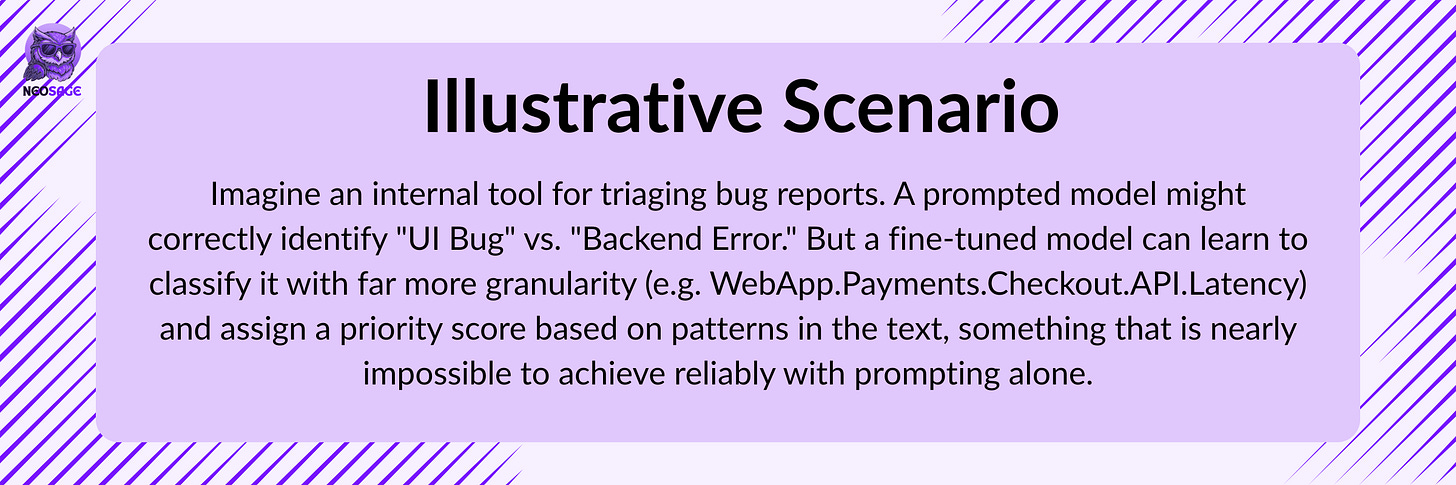 NEOSAGE

Illustrative Scenario

Imagine an internal tool for triaging bug reports. A prompted model might correctly identify "UI Bug" vs. "Backend Error." But a fine-tuned model can learn to classify it with far more granularity (e.g. WebApp.Payments.Checkout.API.Latency) and assign a priority score based on patterns in the text, something that is nearly impossible to achieve reliably with prompting alone.